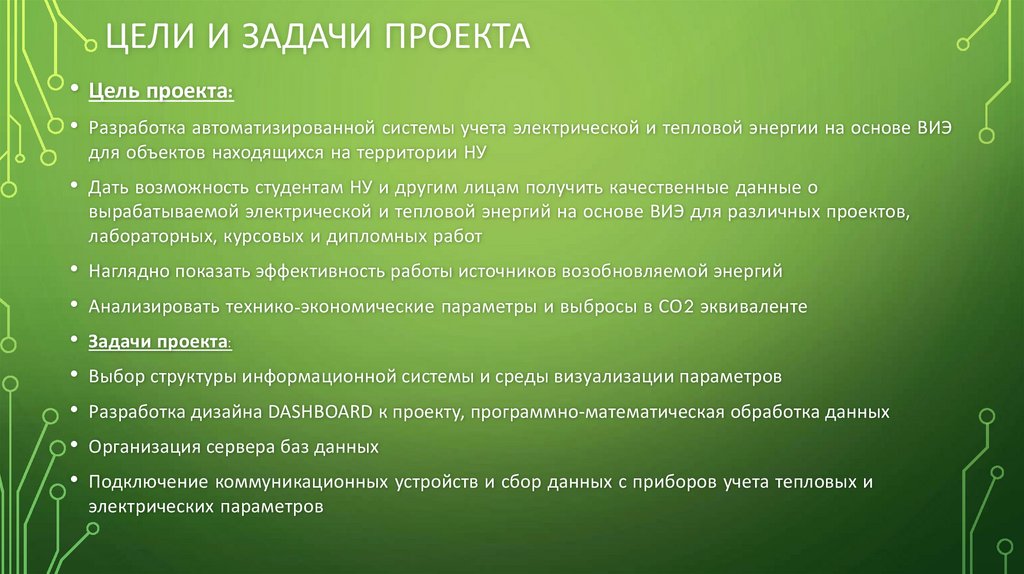 ЦЕЛИ И ЗАДАЧИ ПРОЕКТА

• Цель проекта:

• Разработка автоматизированной системы учета электрической и тепловой энергии на основе ВИЭ для объектов находящихся на территории НУ

• Дать возможность студентам НУ и другим лицам получить качественные данные о вырабатываемой электрической и тепловой энергий на основе ВИЭ для различных проектов, лабораторных, курсовых и дипломных работ

• Наглядно показать эффективность работы источников возобновляемой энергий

• Анализировать технико-экономические параметры и выбросы в СО2 эквиваленте

• Задачи проекта:

• Выбор структуры информационной системы и среды визуализации параметров

• Разработка дизайна DASHBOARD к проекту, программно-математическая обработка данных

• Организация сервера баз данных

• Подключение коммуникационных устройств и сбор данных с приборов учета тепловых и электрических параметров